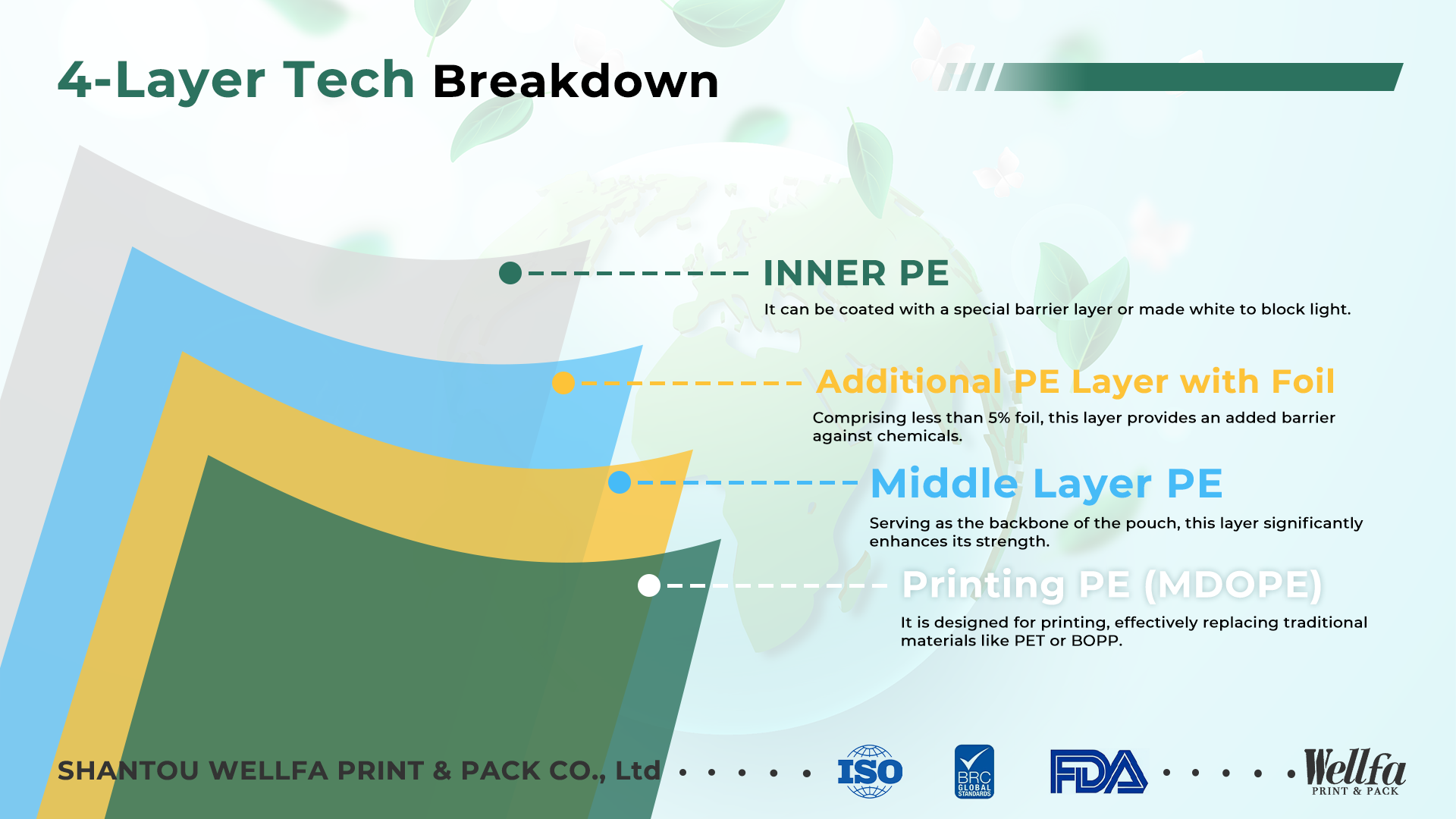 4-Layer Tech Breakdown

INNER PE

It can be coated with a special barrier layer or made white to block light.

Additional PE Layer with Foil

Comprising less than 5% foil, this layer provides an added barrier against chemicals.

Middle Layer PE

Serving as the backbone of the pouch, this layer significantly enhances its strength.

Printing PE (MDOPE)

It is designed for printing, effectively replacing traditional materials like PET or BOPP.

SHANTOU WELLFA PRINT & PACK CO., Ltd

ISO

BRC GLOBAL STANDARDS

FDA

Wellfa PRINT & PACK